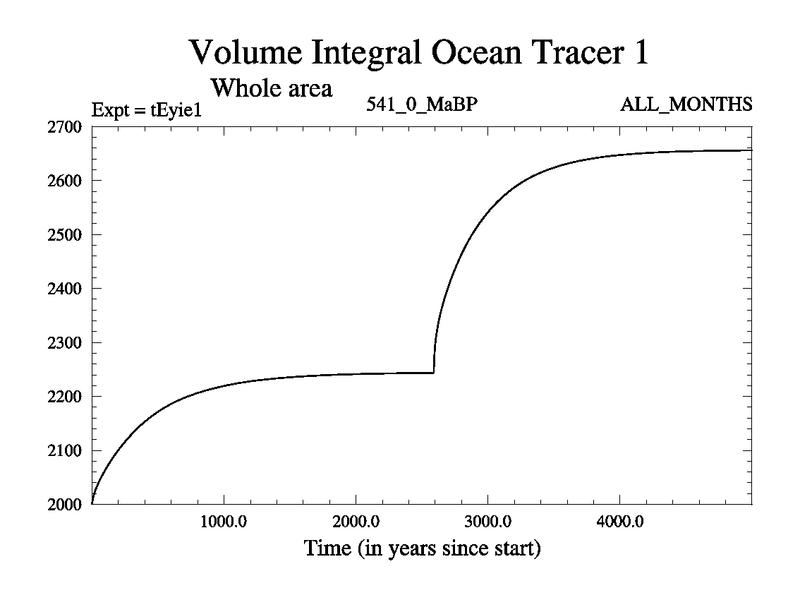 Volume Integral Ocean Tracer 1

Whole area

Expt = tEyie1

541_0_MaBP

ALL_MONTHS

2700
2600
2500
2400
2300
2200
2100
2000

1000.0
2000.0
3000.0
4000.0

Time (in years since start)